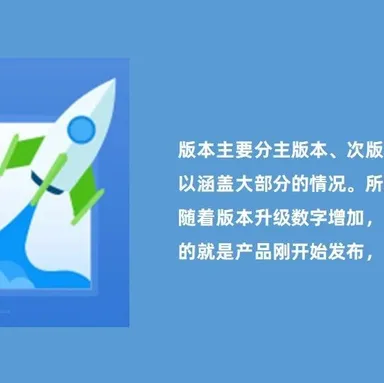 版本主要分主版本、次版
以涵盖大部分的情况。所
随着版本升级数字增加，
的就是产品刚开始发布，